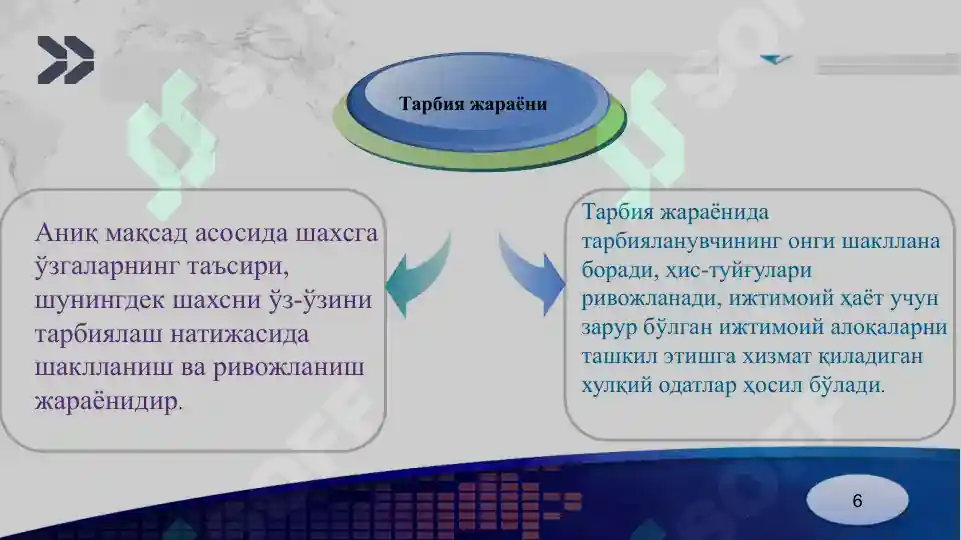 Тарбия жараёни

Аниқ мақсад асосида шахсга ўзгаларнинг таъсири, шунингдек шахсни ўз-ўзини тарбиялаш натижасида шаклланиш ва ривожланиш жараёнидир.

Тарбия жараёнида тарбияланувчининг онги шакллана боради, ҳис-туйғулари ривожланади, ижтимоий ҳаёт учун зарур бўлган ижтимоий алоқаларни ташкил этишга хизмат қиладиган хулқий одатлар ҳосил бўлади.

6